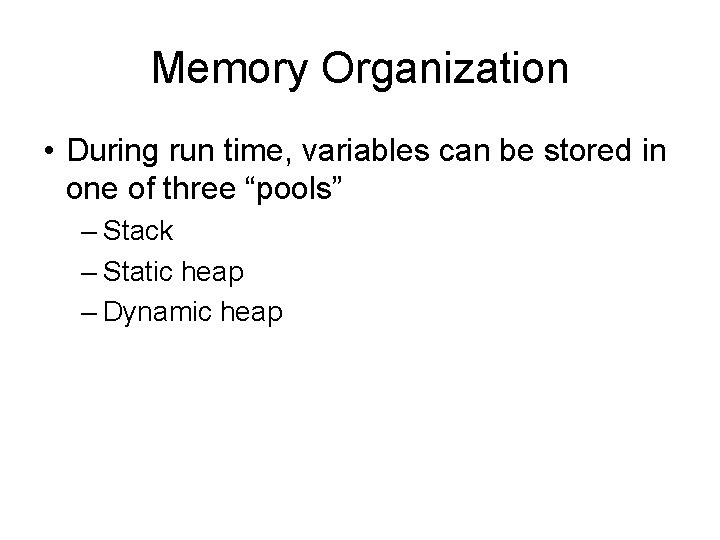 Memory Organization

• During run time, variables can be stored in one of three “pools”

– Stack

– Static heap

– Dynamic heap